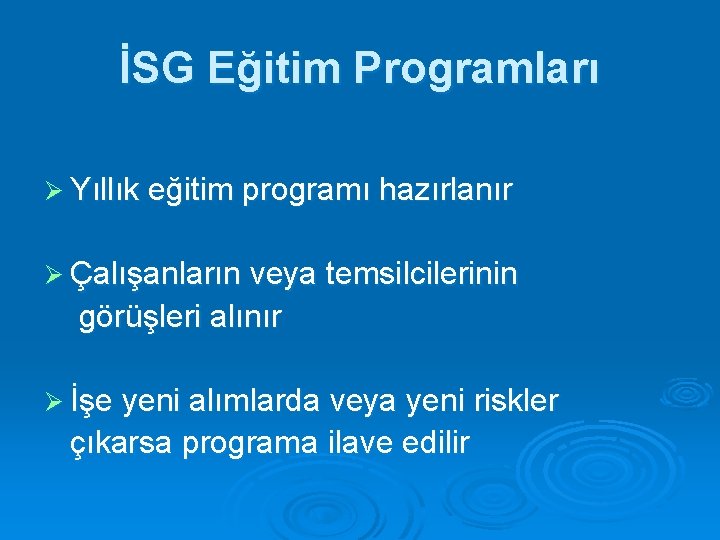 İSG Eğitim Programları

➢ Yıllık eğitim programı hazırlanır

➢ Çalışanların veya temsilcilerinin görüşleri alınır

➢ İşe yeni alımlarda veya yeni riskler çıkarsa programa ilave edilir